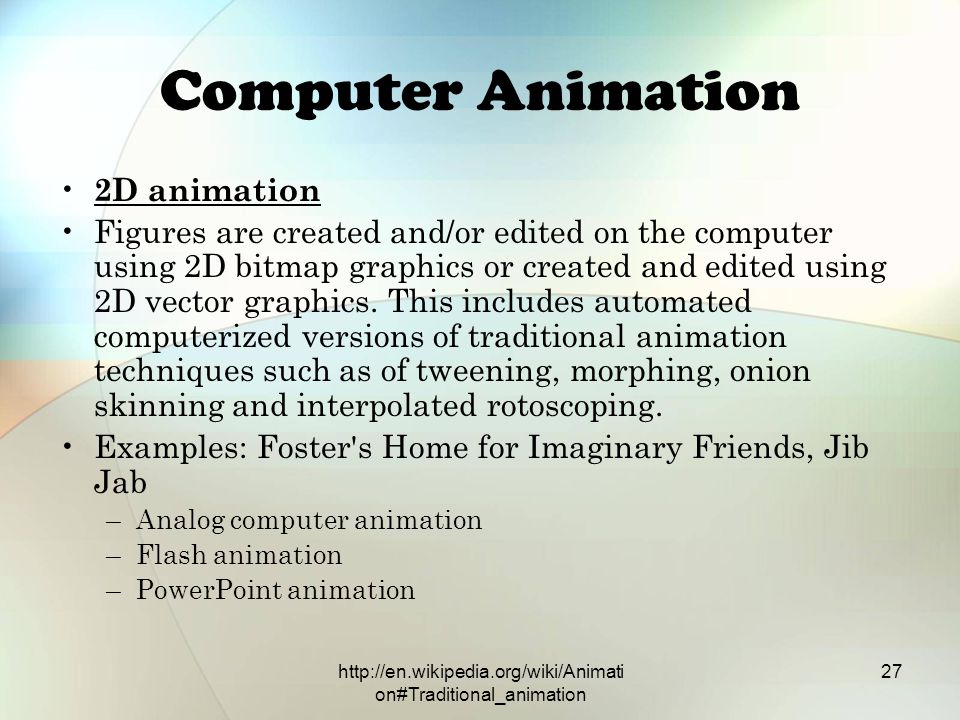 Computer Animation

• 2D animation
• Figures are created and/or edited on the computer using 2D bitmap graphics or created and edited using 2D vector graphics. This includes automated computerized versions of traditional animation techniques such as of tweening, morphing, onion skinning and interpolated rotoscoping.
• Examples: Foster's Home for Imaginary Friends, Jib Jab
– Analog computer animation
– Flash animation
– PowerPoint animation

http://en.wikipedia.org/wiki/Animation#Traditional_animation

27